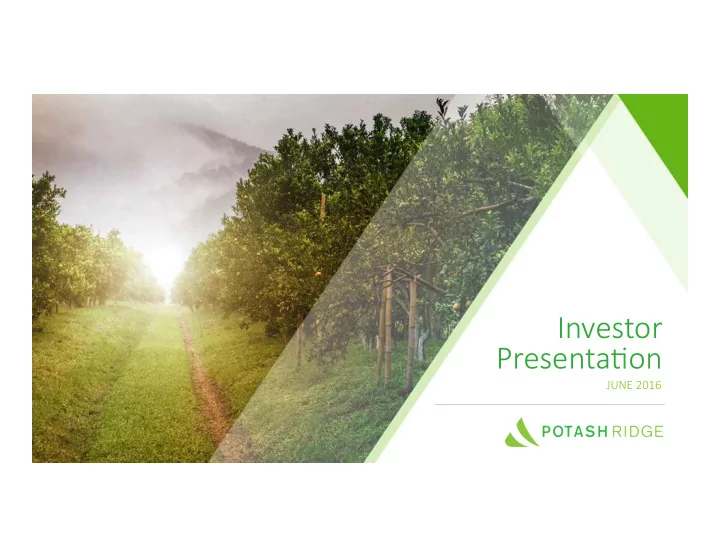 Investor Presentation
JUNE 2016

POTASH RIDGE